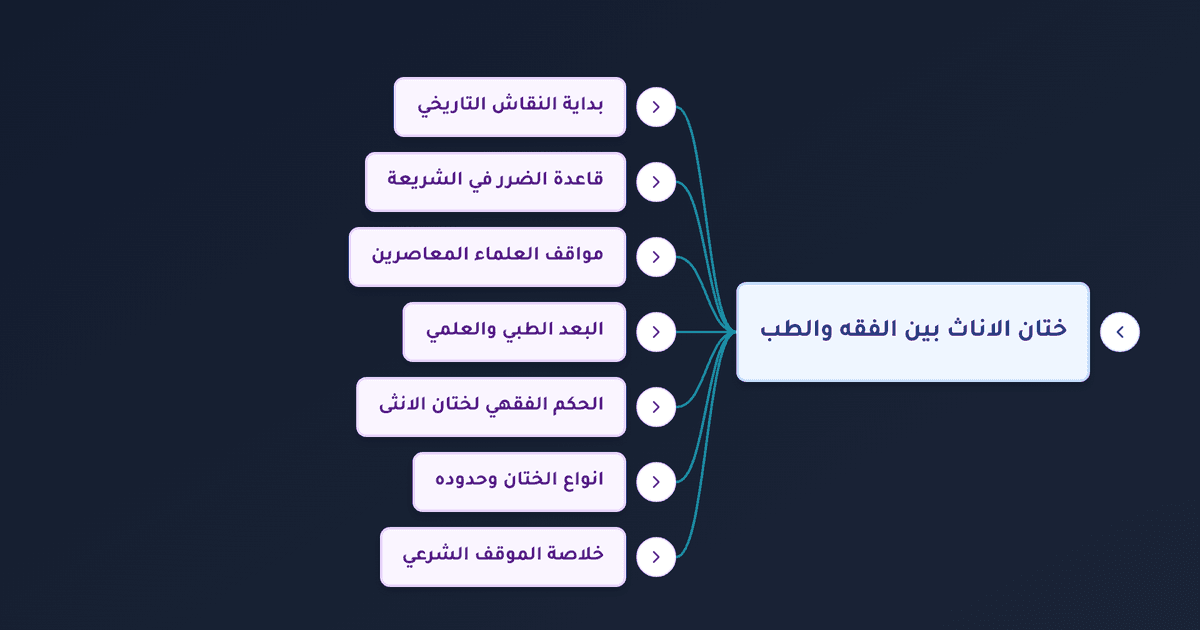 ختان الاناث بين الفقه والطب

بداية النقاش التاريخي

قاعدة الضرر في الشريعة

مواقف العلماء المعاصرين

البعد الطبي والعلمي

الحكم الفقهي لختان الانثى

انواع الختان وحدوده

خلاصة الموقف الشرعي